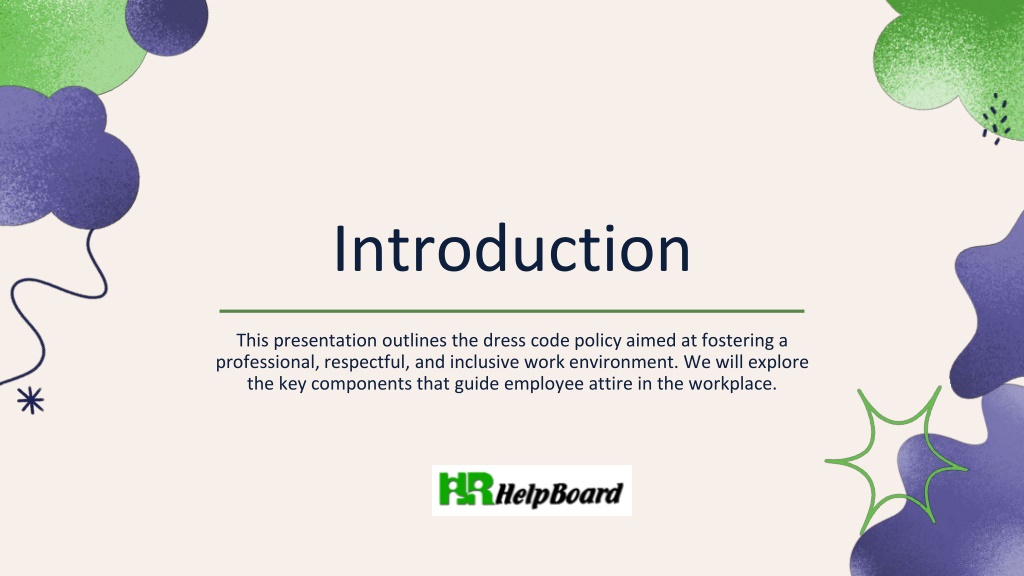 Introduction

This presentation outlines the dress code policy aimed at fostering a professional, respectful, and inclusive work environment. We will explore the key components that guide employee attire in the workplace.

HR HelpBoard